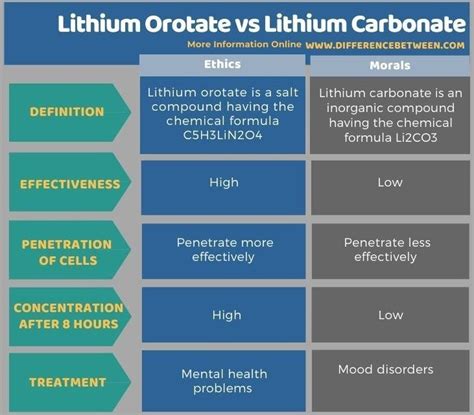 Lithium Orotate vs Lithium Carbonate

More Information Online WWW.DIFFERENCEBETWEEN.COM

| | Ethics | Morals |
|---|---|---|
| DEFINITION | Lithium orotate is a salt compound having the chemical formula C5H3LiN2O4 | Lithium carbonate is an inorganic compound having the chemical formula Li2CO3 |
| EFFECTIVENESS | High | Low |
| PENETRATION OF CELLS | Penetrate more effectively | Penetrate less effectively |
| CONCENTRATION AFTER 8 HOURS | High | Low |
| TREATMENT | Mental health problems | Mood disorders |